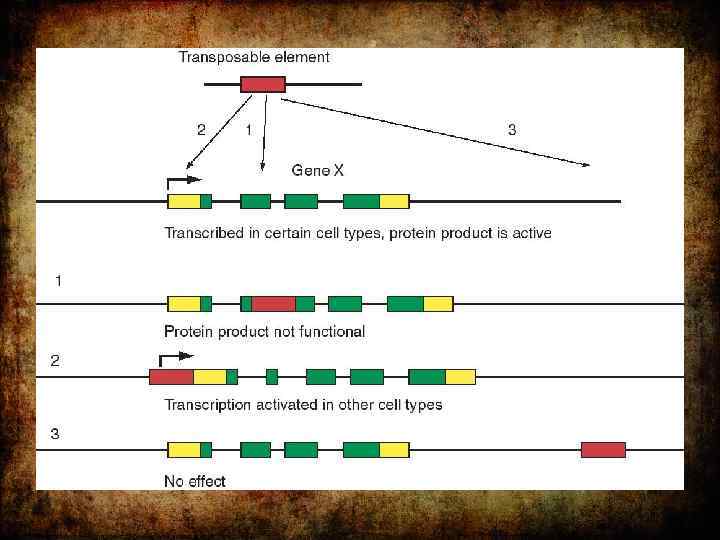 Transposable element

2

1

3

Gene X

Transcribed in certain cell types, protein product is active

1

Protein product not functional

2

Transcription activated in other cell types

3

No effect